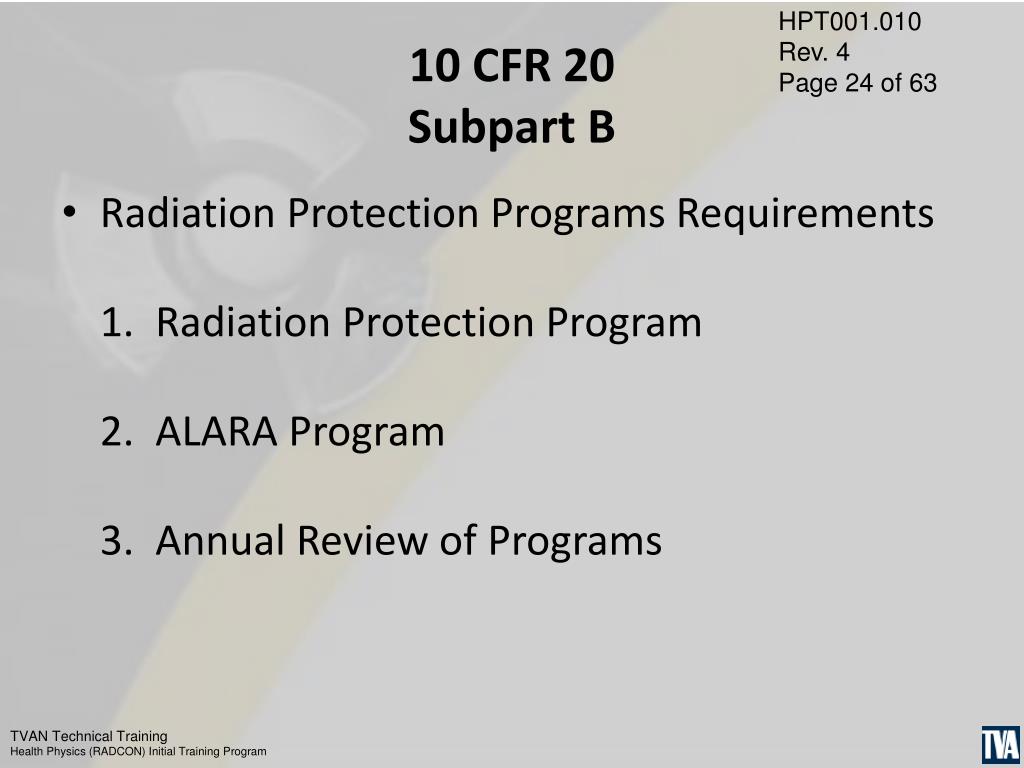 HPT001.010
Rev. 4
Page 24 of 63

10 CFR 20
Subpart B

• Radiation Protection Programs Requirements

1. Radiation Protection Program

2. ALARA Program

3. Annual Review of Programs

TVAN Technical Training
Health Physics (RADCON) Initial Training Program

TVA